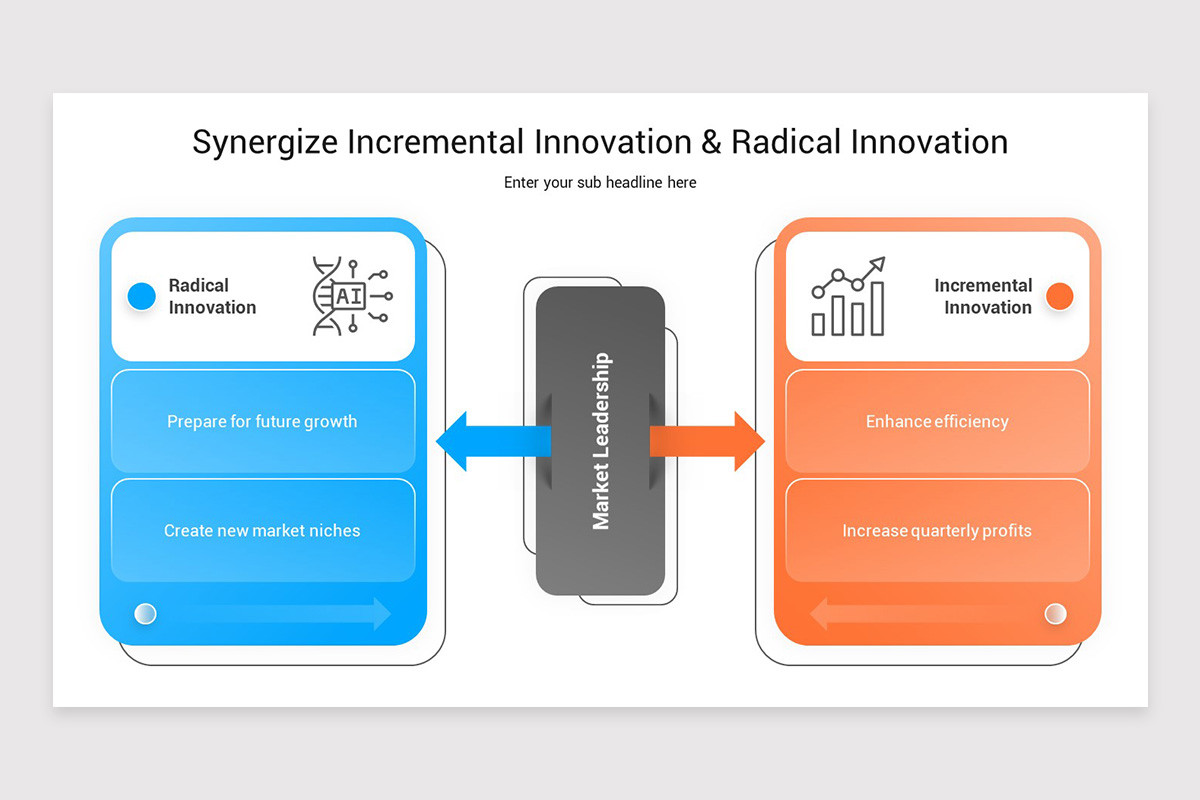 Synergize Incremental Innovation & Radical Innovation

Enter your sub headline here

Radical Innovation

AI

Prepare for future growth

Create new market niches

Market Leadership

Incremental Innovation

Enhance efficiency

Increase quarterly profits